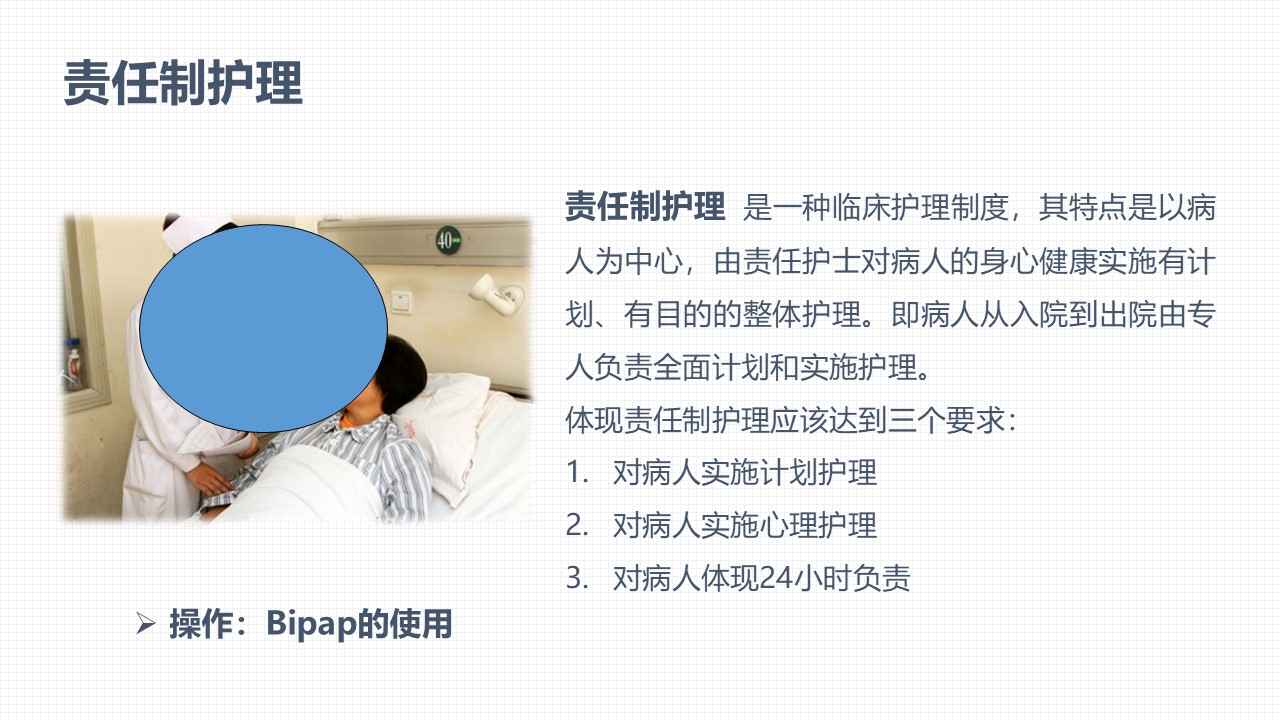 责任制护理

40

责任制护理 是一种临床护理制度，其特点是以病人为中心，由责任护士对病人的身心健康实施有计划、有目的的整体护理。即病人从入院到出院由专人负责全面计划和实施护理。
体现责任制护理应该达到三个要求：
1. 对病人实施计划护理
2. 对病人实施心理护理
3. 对病人体现24小时负责

➢ 操作：Bipap的使用